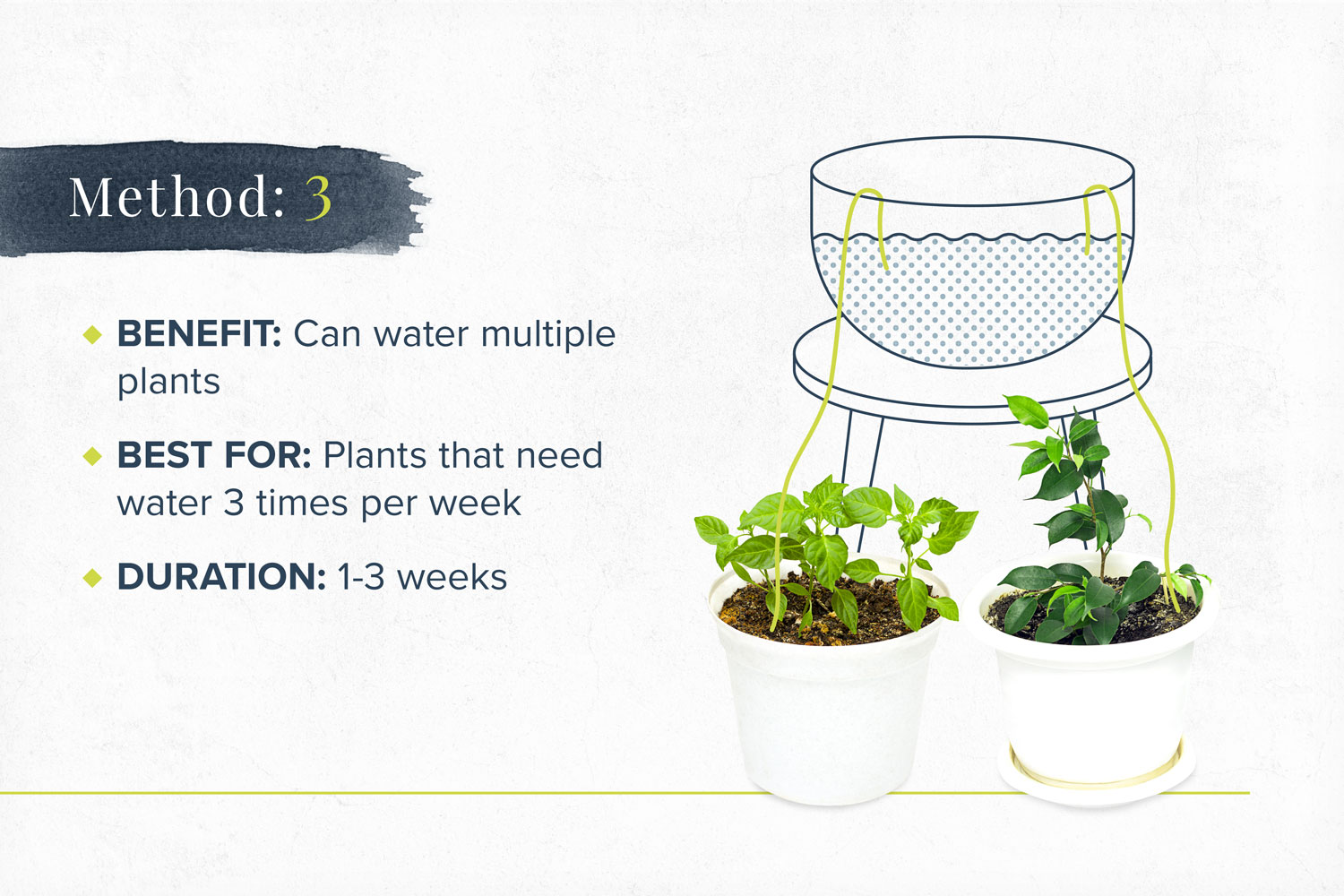 Method: 3

◆ BENEFIT: Can water multiple plants

◆ BEST FOR: Plants that need water 3 times per week

◆ DURATION: 1-3 weeks